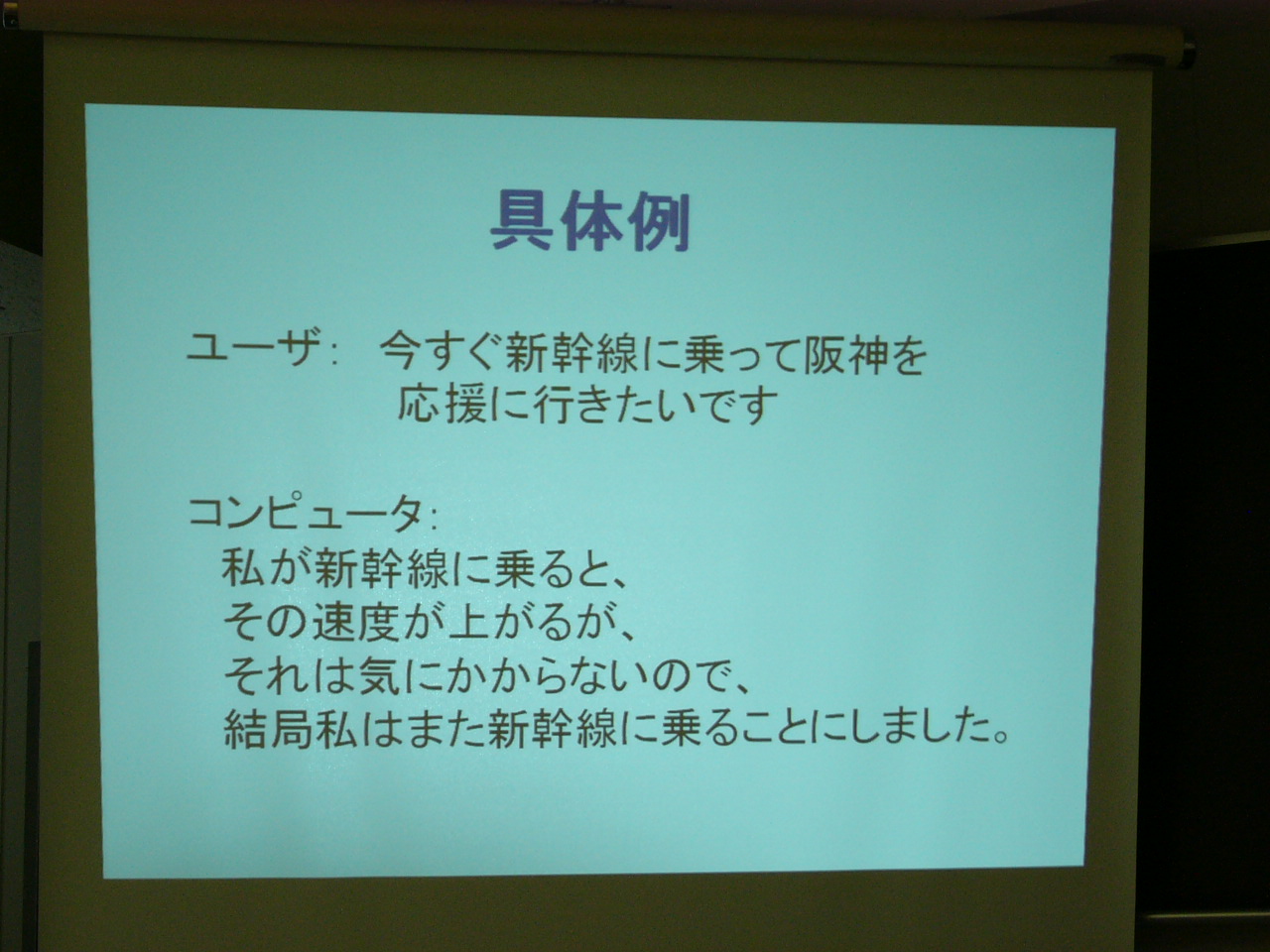 具体例

ユーザ:　今すぐ新幹線に乗って阪神を応援に行きたいです

コンピュータ:
私が新幹線に乗ると、
その速度が上がるが、
それは気にかからないので、
結局私はまた新幹線に乗ることにしました。